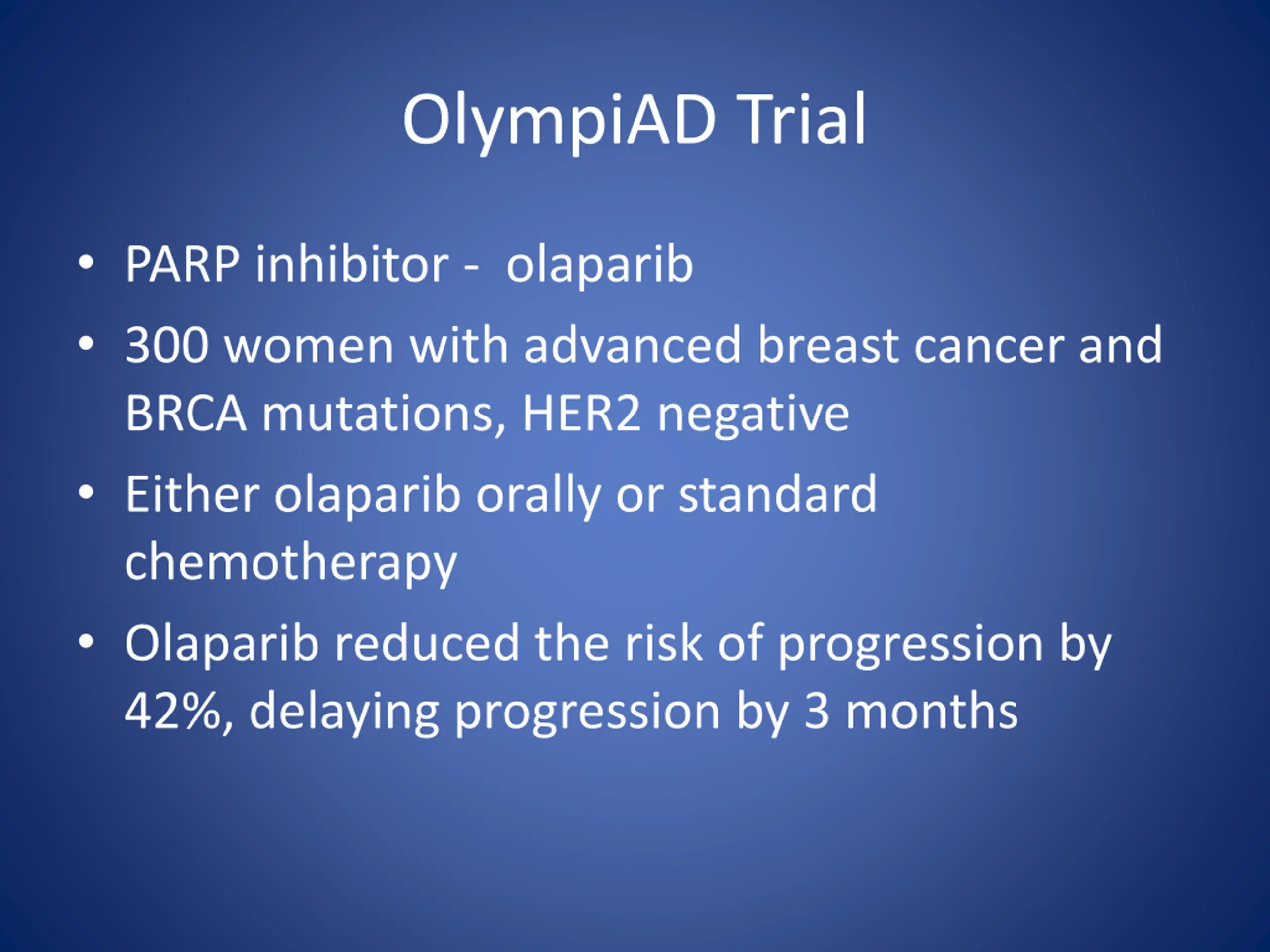 OlympiAD Trial

• PARP inhibitor - olaparib
• 300 women with advanced breast cancer and BRCA mutations, HER2 negative
• Either olaparib orally or standard chemotherapy
• Olaparib reduced the risk of progression by 42%, delaying progression by 3 months